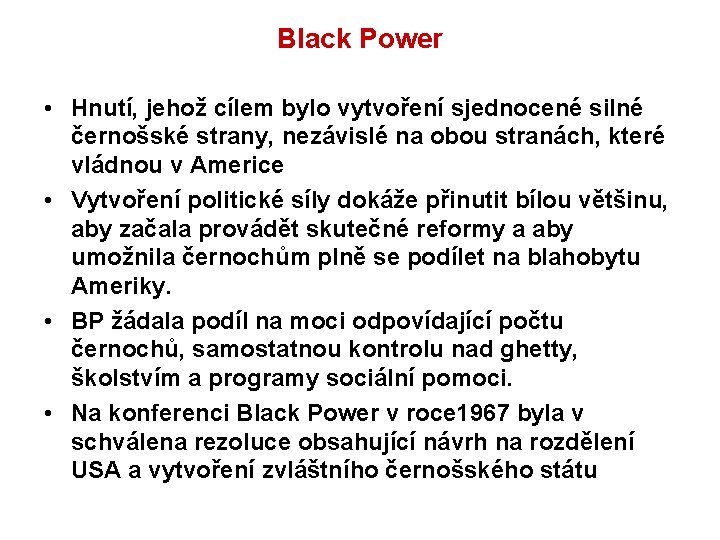 Black Power

• Hnutí, jehož cílem bylo vytvoření sjednocené silné černošské strany, nezávislé na obou stranách, které vládnou v Americe

• Vytvoření politické síly dokáže přinutit bílou většinu, aby začala provádět skutečné reformy a aby umožnila černochům plně se podílet na blahobytu Ameriky.

• BP žádala podíl na moci odpovídající počtu černochů, samostatnou kontrolu nad ghetty, školstvím a programy sociální pomoci.

• Na konferenci Black Power v roce1967 byla v schválena rezoluce obsahující návrh na rozdělení USA a vytvoření zvláštního černošského státu